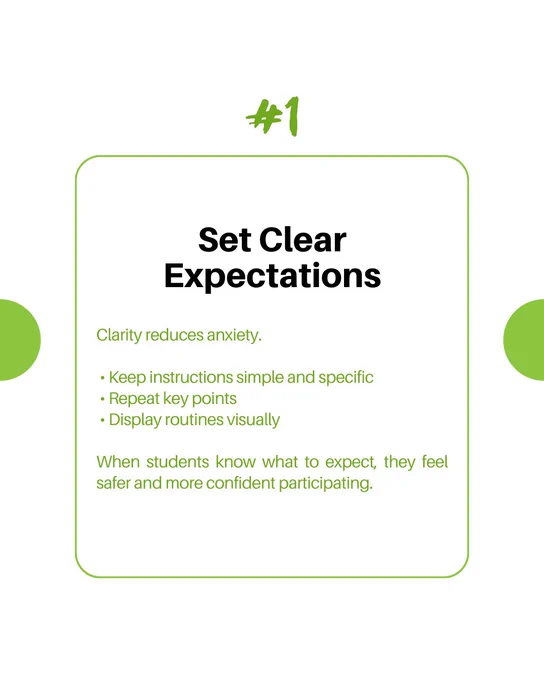 #1

Set Clear Expectations

Clarity reduces anxiety.

• Keep instructions simple and specific
• Repeat key points
• Display routines visually

When students know what to expect, they feel safer and more confident participating.